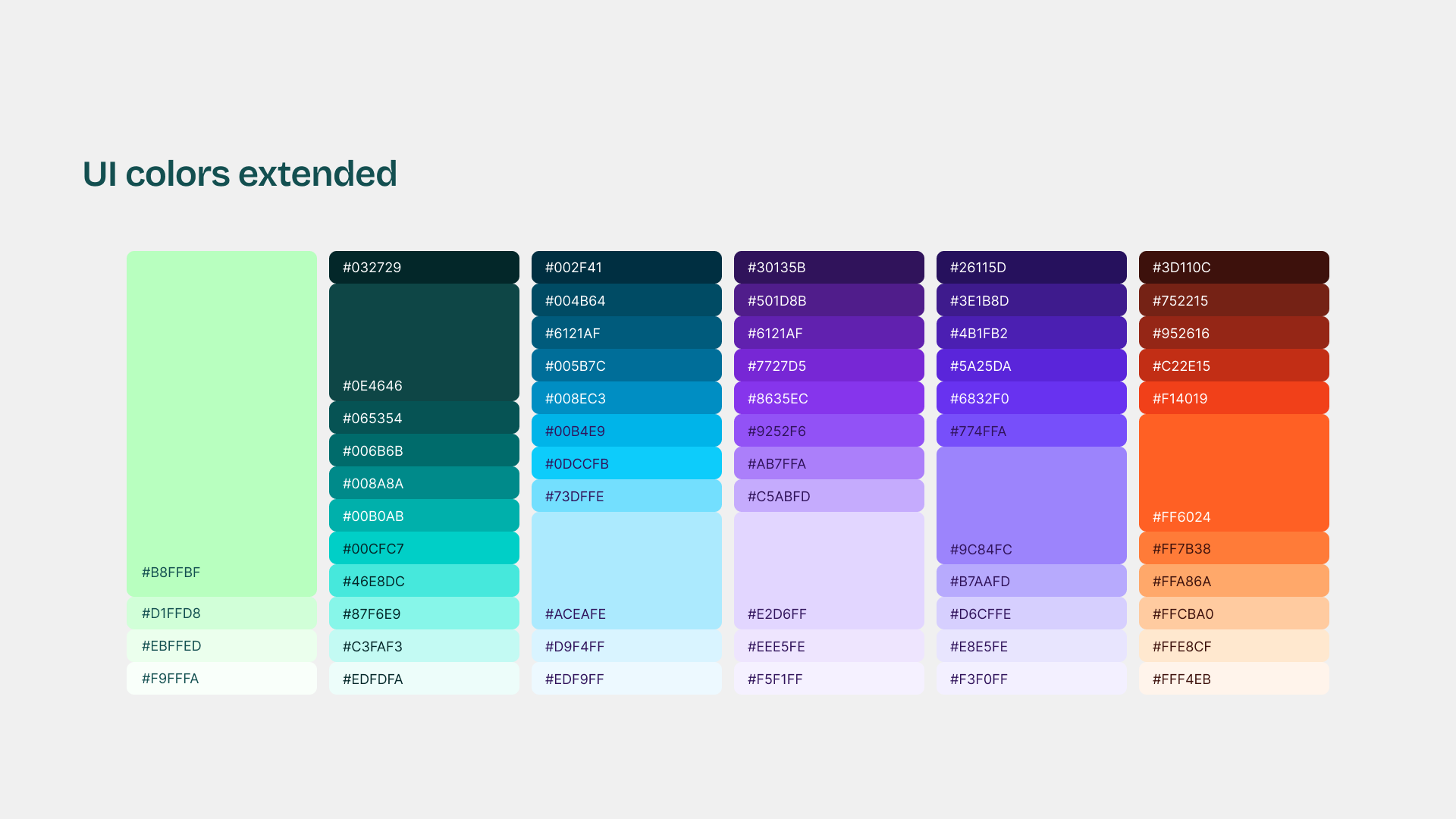 UI colors extended

#B8FFBF
#D1FFD8
#EBFFED
#F9FFFA

#032729
#0E4646
#065354
#006B6B
#008A8A
#00B0AB
#00CFC7
#46E8DC
#87F6E9
#C3FAF3
#EDFDFA

#002F41
#004B64
#6121AF
#005B7C
#008EC3
#00B4E9
#0DCCFB
#73DFFE
#ACEAFE
#D9F4FF
#EDF9FF

#30135B
#501D8B
#6121AF
#7727D5
#8635EC
#9252F6
#AB7FFA
#C5ABFD
#E2D6FF
#EEE5FE
#F5F1FF

#26115D
#3E1B8D
#4B1FB2
#5A25DA
#6832F0
#774FFA
#9C84FC
#B7AAFD
#D6CFFE
#E8E5FE
#F3F0FF

#3D110C
#752215
#952616
#C22E15
#F14019
#FF6024
#FF7B38
#FFA86A
#FFCBA0
#FFE8CF
#FFF4EB